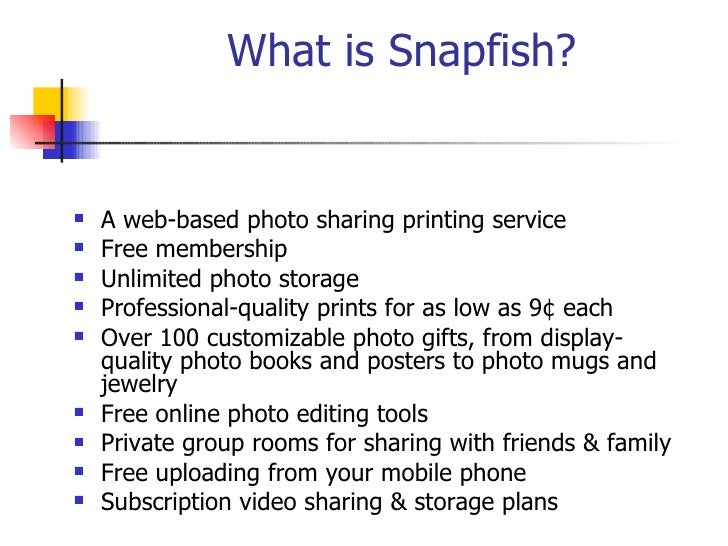 What is Snapfish?

- A web-based photo sharing printing service
- Free membership
- Unlimited photo storage
- Professional-quality prints for as low as 9¢ each
- Over 100 customizable photo gifts, from display-quality photo books and posters to photo mugs and jewelry
- Free online photo editing tools
- Private group rooms for sharing with friends & family
- Free uploading from your mobile phone
- Subscription video sharing & storage plans